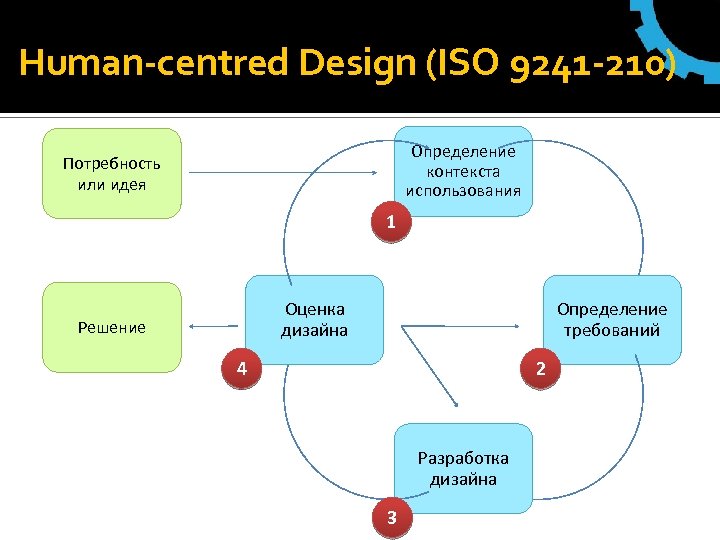 Human-centred Design (ISO 9241-210)

Потребность или идея

Определение контекста использования

1

Решение

Оценка дизайна

4

Определение требований

2

Разработка дизайна

3